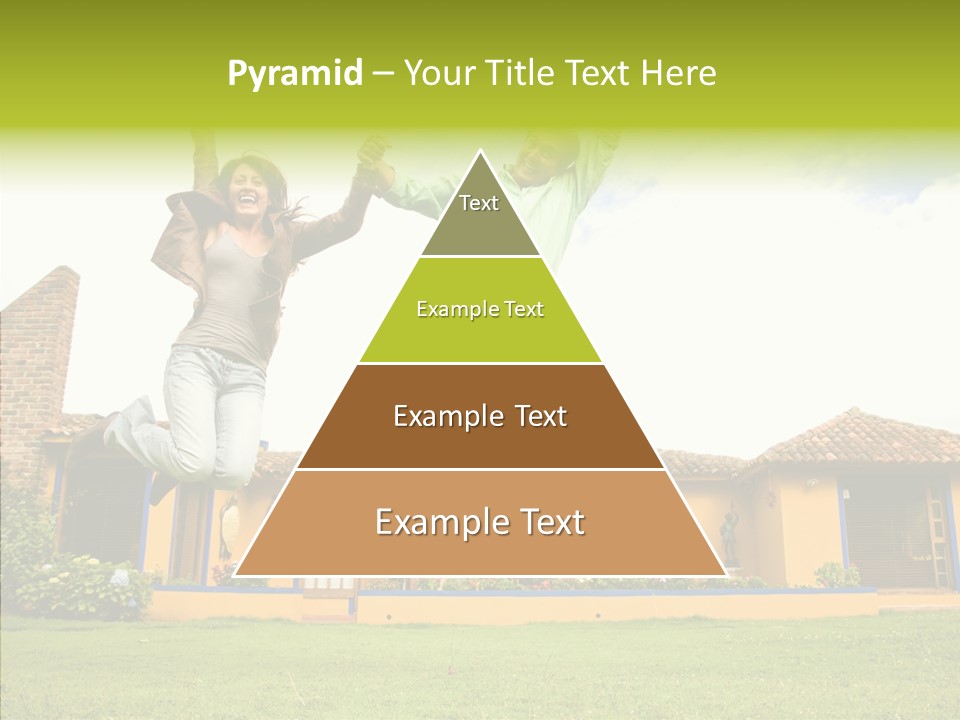 Pyramid – Your Title Text Here

Text

Example Text

Example Text

Example Text